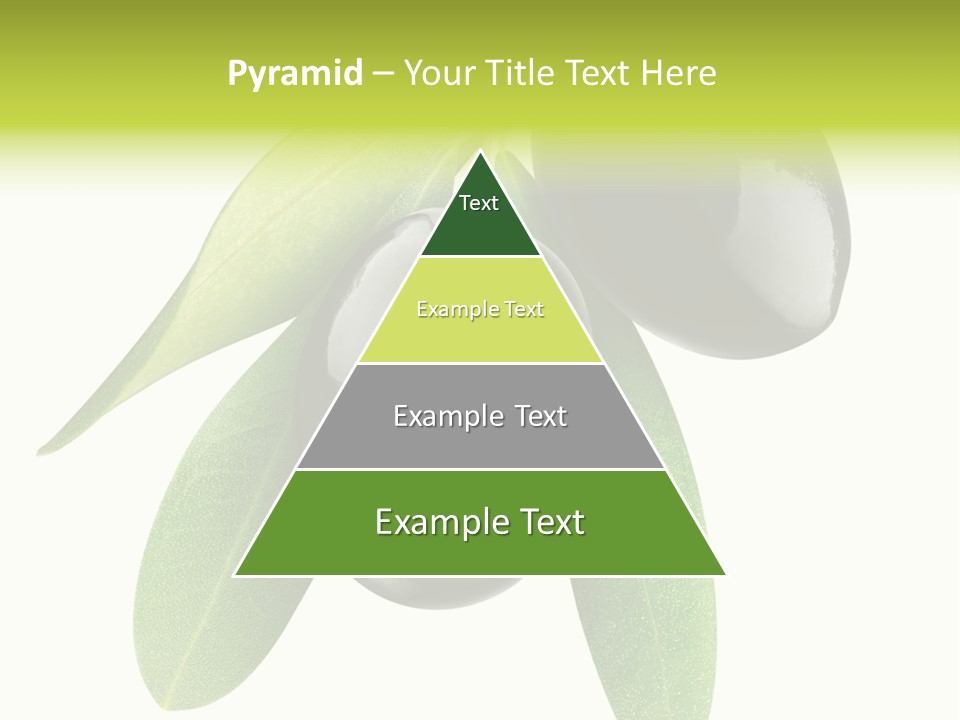 Pyramid – Your Title Text Here

Text

Example Text

Example Text

Example Text